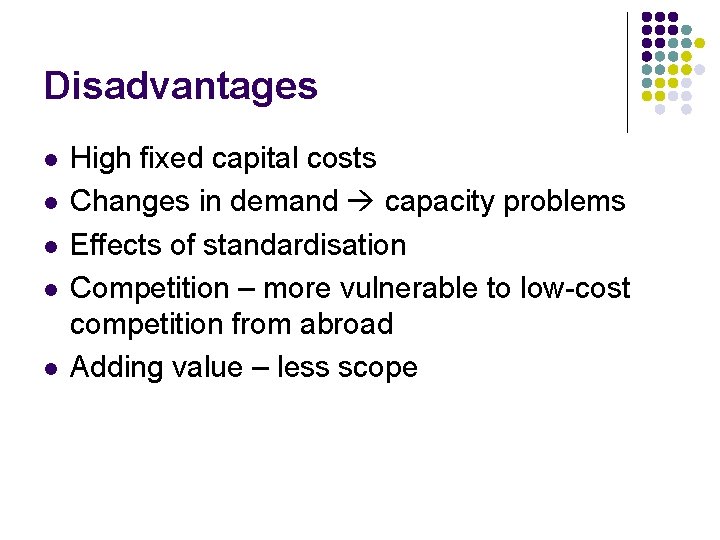 Disadvantages

- High fixed capital costs
- Changes in demand → capacity problems
- Effects of standardisation
- Competition – more vulnerable to low-cost competition from abroad
- Adding value – less scope